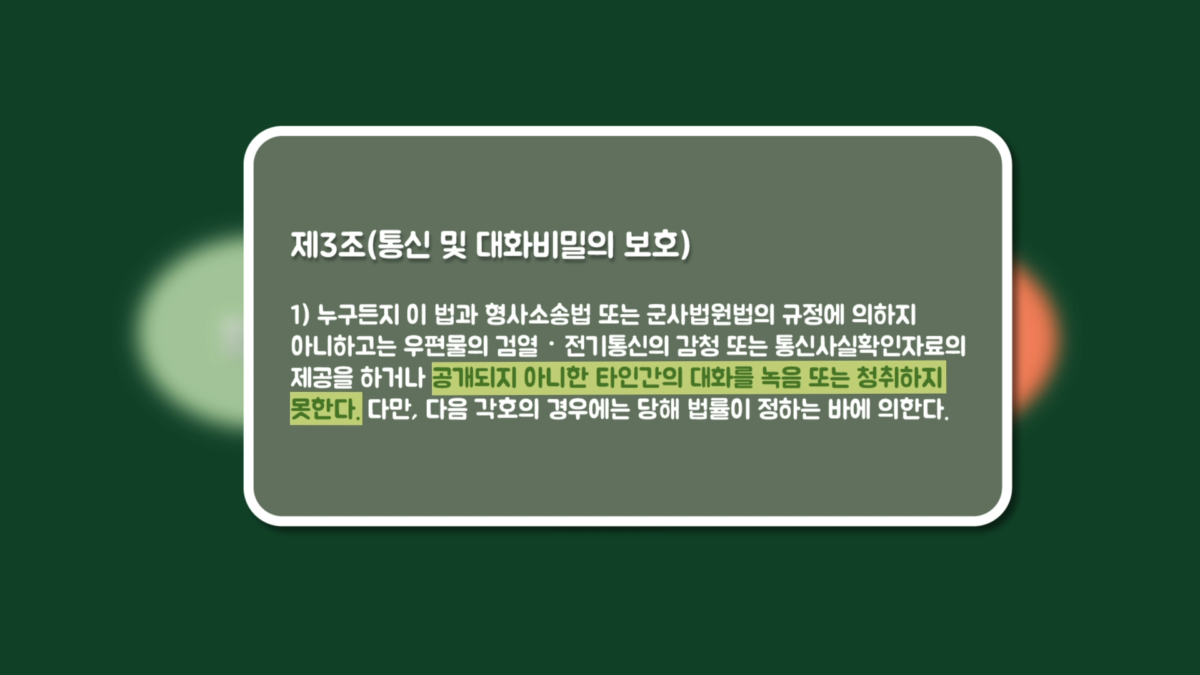 제3조(통신 및 대화비밀의 보호)

1) 누구든지 이 법과 형사소송법 또는 군사법원법의 규정에 의하지 아니하고는 우편물의 검열 · 전기통신의 감청 또는 통신사실확인자료의 제공을 하거나 공개되지 아니한 타인간의 대화를 녹음 또는 청취하지 못한다. 다만, 다음 각호의 경우에는 당해 법률이 정하는 바에 의한다.